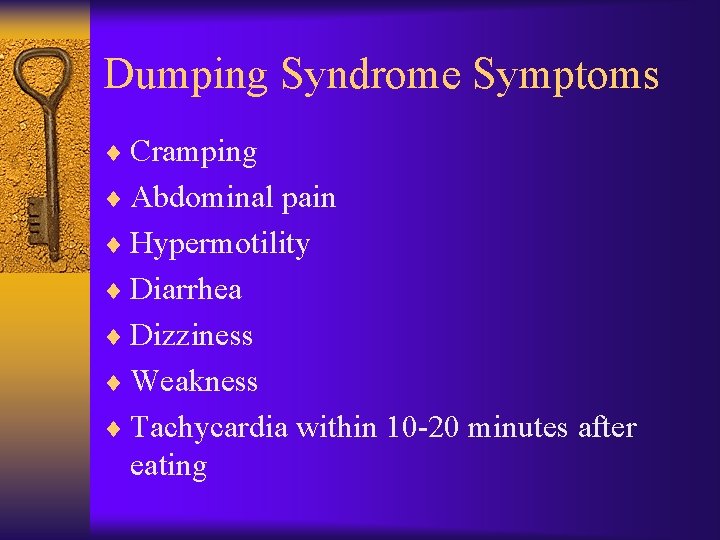 Dumping Syndrome Symptoms

♦ Cramping
♦ Abdominal pain
♦ Hypermotility
♦ Diarrhea
♦ Dizziness
♦ Weakness
♦ Tachycardia within 10-20 minutes after eating